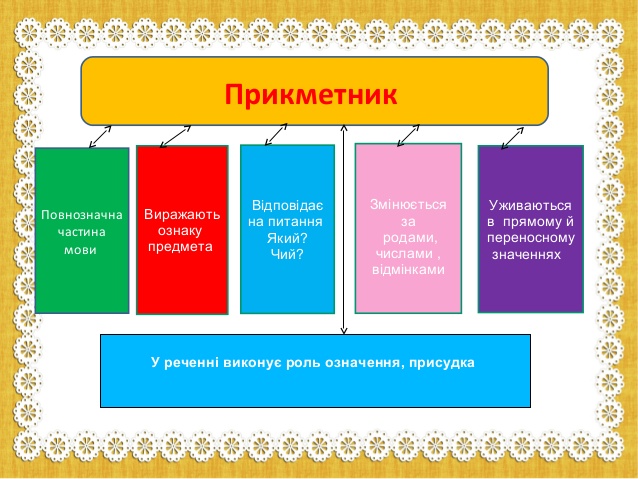 Прикметник

Повнозначна частина мови

Виражають ознаку предмета

Відповідає на питання Який? Чий?

Змінюється за родами, числами , відмінками

Уживаються в прямому й переносному значеннях

У реченні виконує роль означення, присудка